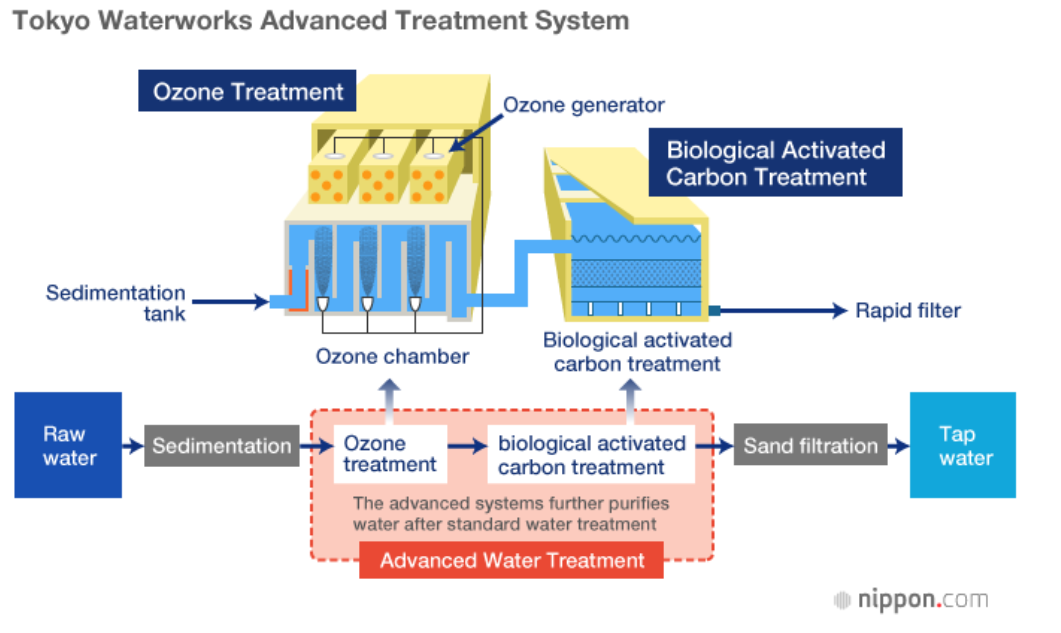 Tokyo Waterworks Advanced Treatment System

Ozone Treatment

Ozone generator

Biological Activated Carbon Treatment

Sedimentation tank

Rapid filter

Ozone chamber

Biological activated carbon treatment

Raw water

Sedimentation

Ozone treatment

biological activated carbon treatment

Sand filtration

Tap water

The advanced systems further purifies water after standard water treatment

Advanced Water Treatment

nippon.com